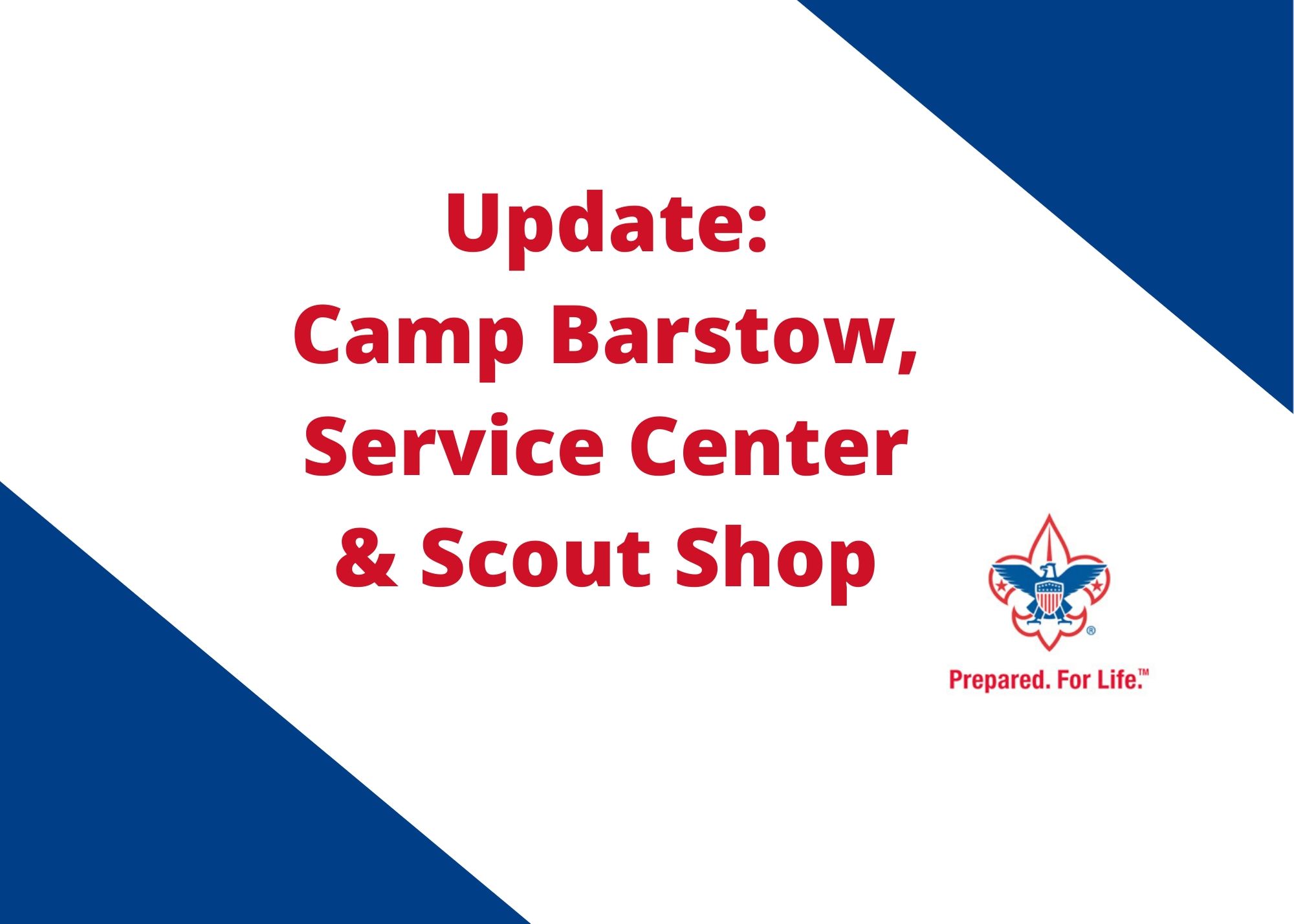 Update:
Camp Barstow,
Service Center
& Scout Shop

®

Prepared. For Life.™